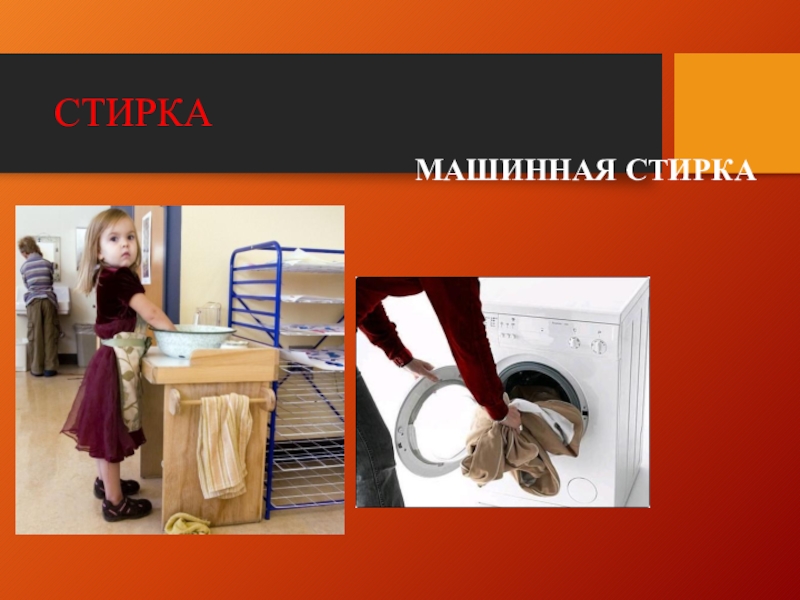 СТИРКА

МАШИННАЯ СТИРКА